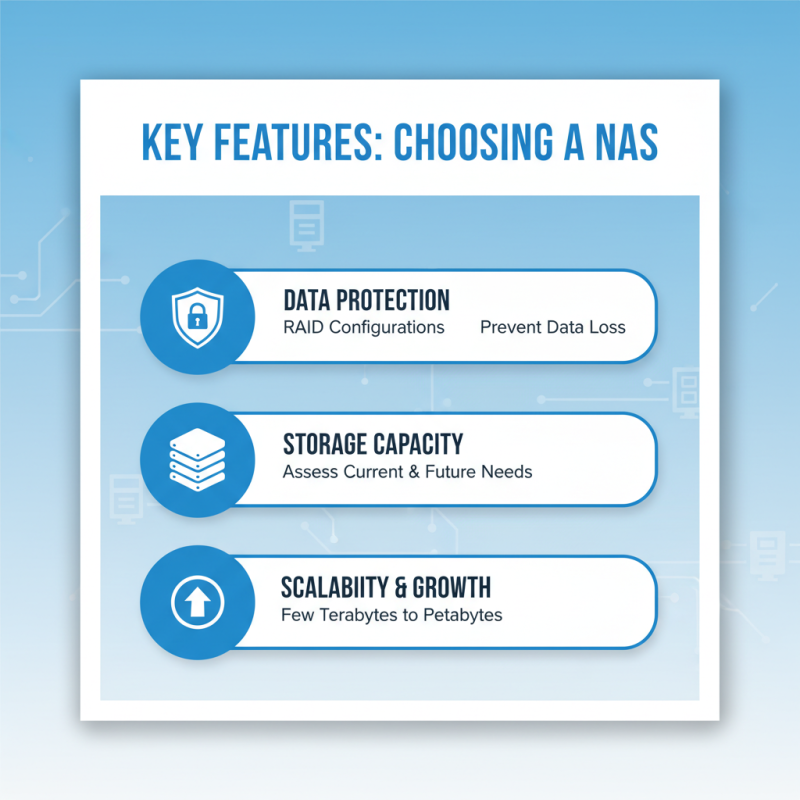 KEY FEATURES: CHOOSING A NAS

DATA PROTECTION
RAID Configurations Prevent Data Loss

STORAGE CAPACITY
Assess Current & Future Needs

SCALABIITY & GROWTH
Few Terabytes to Petabytes